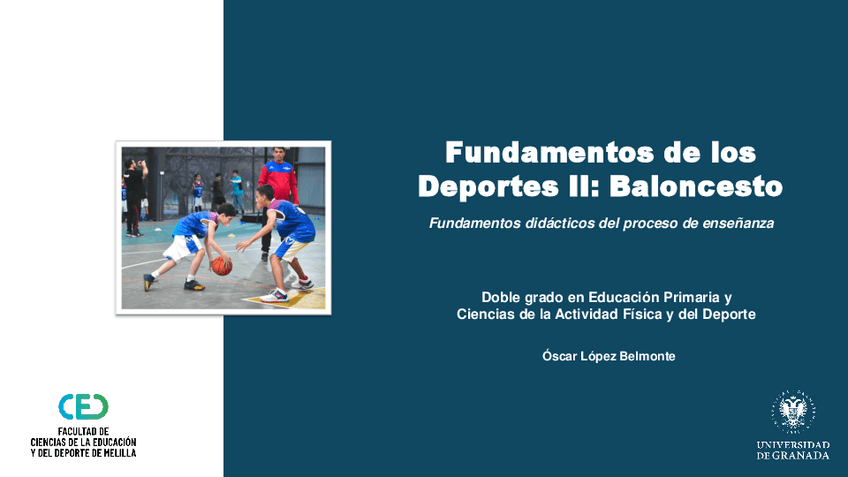 Fundamentos de los Deportes II: Baloncesto

Fundamentos didácticos del proceso de enseñanza

Doble grado en Educación Primaria y Ciencias de la Actividad Física y del Deporte

Óscar López Belmonte

CED
FACULTAD DE CIENCIAS DE LA EDUCACIÓN Y DEL DEPORTE DE MELILLA

UNIVERSIDAD DE GRANADA